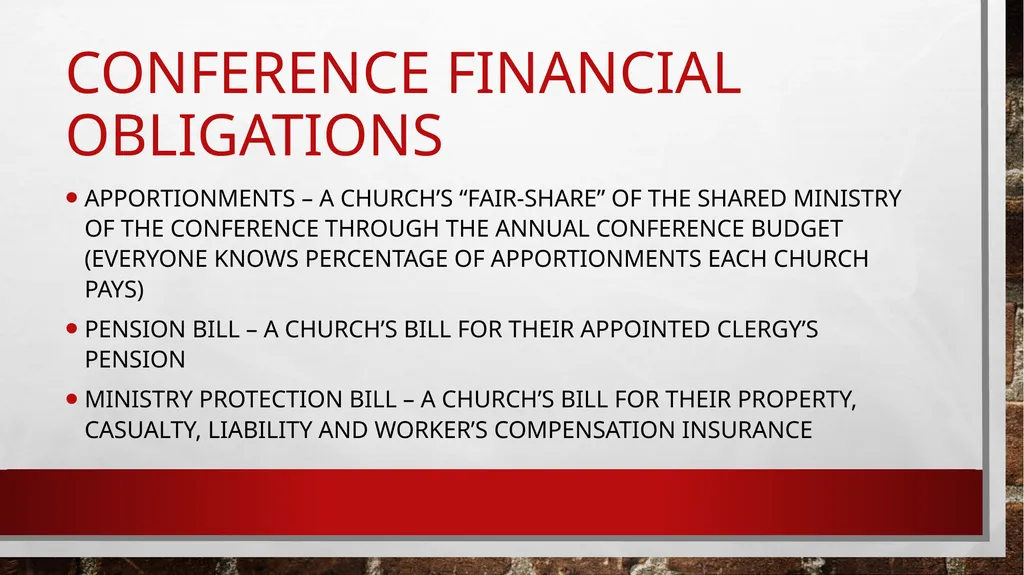 CONFERENCE FINANCIAL OBLIGATIONS

• APPORTIONMENTS – A CHURCH'S "FAIR-SHARE" OF THE SHARED MINISTRY OF THE CONFERENCE THROUGH THE ANNUAL CONFERENCE BUDGET (EVERYONE KNOWS PERCENTAGE OF APPORTIONMENTS EACH CHURCH PAYS)

• PENSION BILL – A CHURCH'S BILL FOR THEIR APPOINTED CLERGY'S PENSION

• MINISTRY PROTECTION BILL – A CHURCH'S BILL FOR THEIR PROPERTY, CASUALTY, LIABILITY AND WORKER'S COMPENSATION INSURANCE